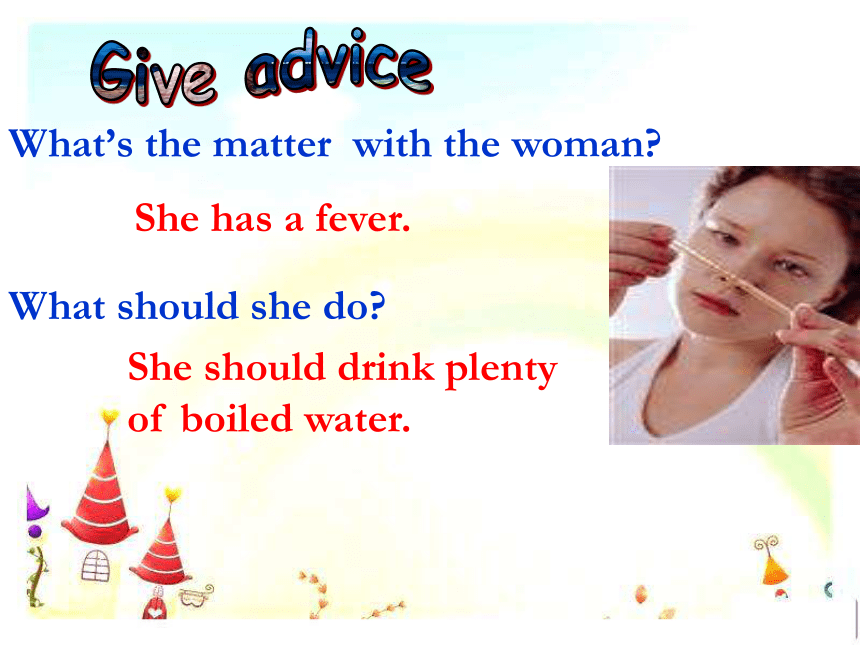 Give advice

What's the matter with the woman?

She has a fever.

What should she do?

She should drink plenty of boiled water.